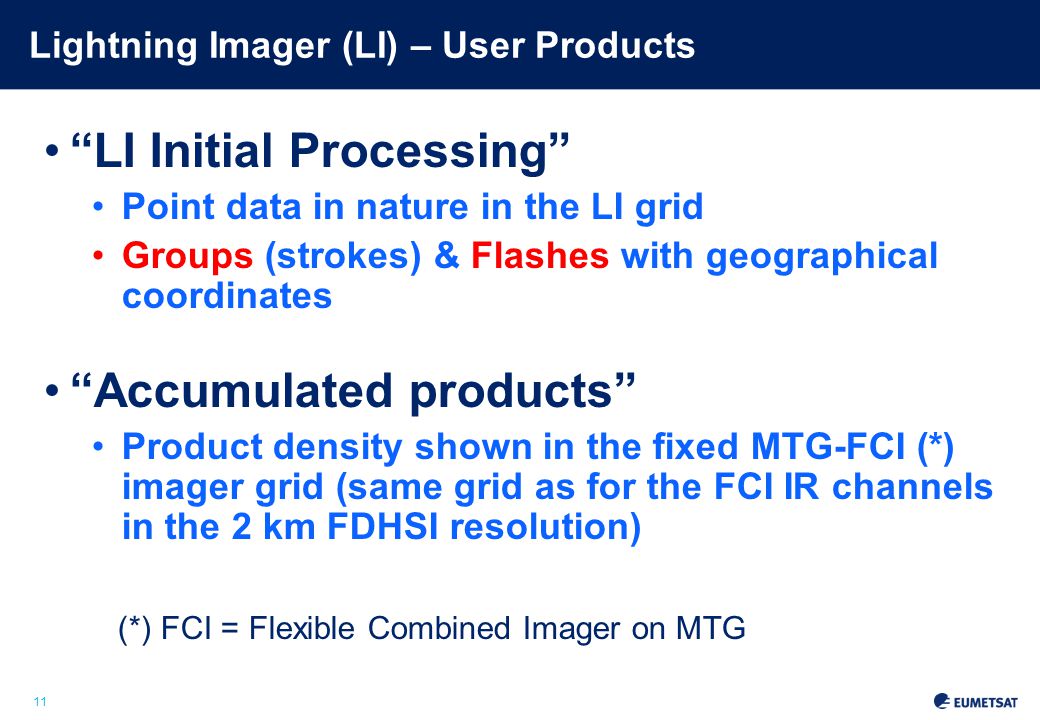 Lightning Imager (LI) – User Products

• “LI Initial Processing”

• Point data in nature in the LI grid

• Groups (strokes) & Flashes with geographical coordinates

• “Accumulated products”

• Product density shown in the fixed MTG-FCI (*) imager grid (same grid as for the FCI IR channels in the 2 km FDHSI resolution)

(*) FCI = Flexible Combined Imager on MTG

11

EUMETSAT